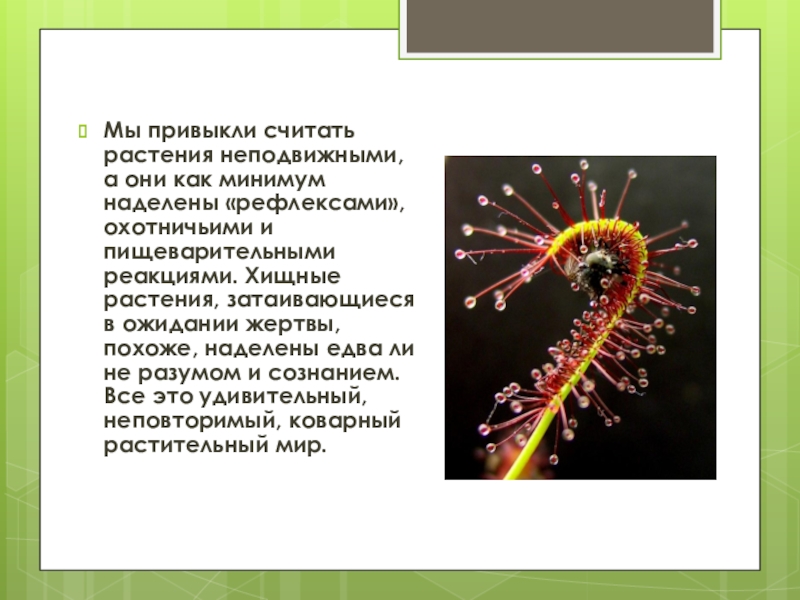 Мы привыкли считать растения неподвижными, а они как минимум наделены «рефлексами», охотничьими и пищеварительными реакциями. Хищные растения, затаивающиеся в ожидании жертвы, похоже, наделены едва ли не разумом и сознанием. Все это удивительный, неповторимый, коварный растительный мир.